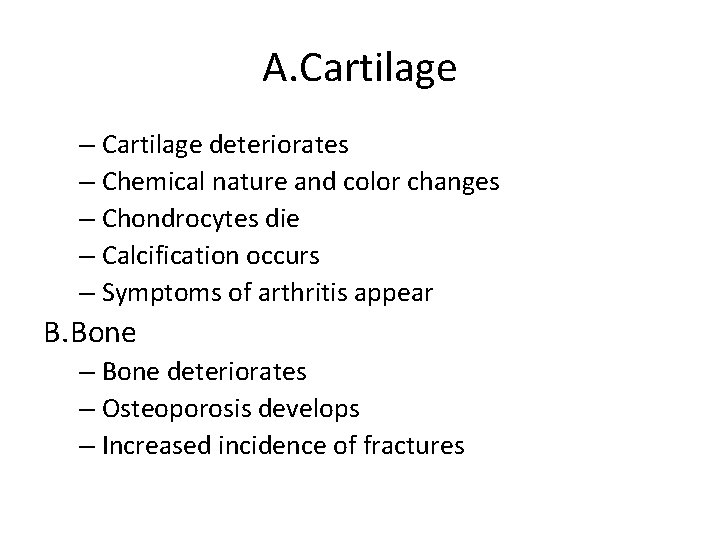 A.Cartilage

– Cartilage deteriorates
– Chemical nature and color changes
– Chondrocytes die
– Calcification occurs
– Symptoms of arthritis appear

B.Bone

– Bone deteriorates
– Osteoporosis develops
– Increased incidence of fractures